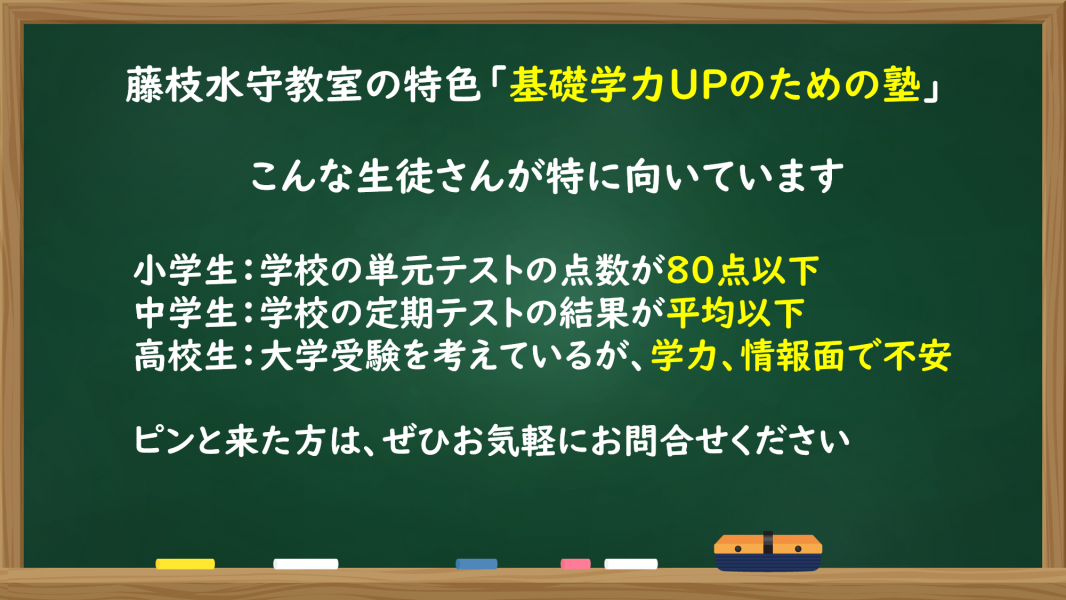 藤枝水守教室の特色「基礎学力UPのための塾」

こんな生徒さんが特に向いています

小学生：学校の単元テストの点数が80点以下
中学生：学校の定期テストの結果が平均以下
高校生：大学受験を考えているが、学力、情報面で不安

ピンと来た方は、ぜひお気軽にお問合せください